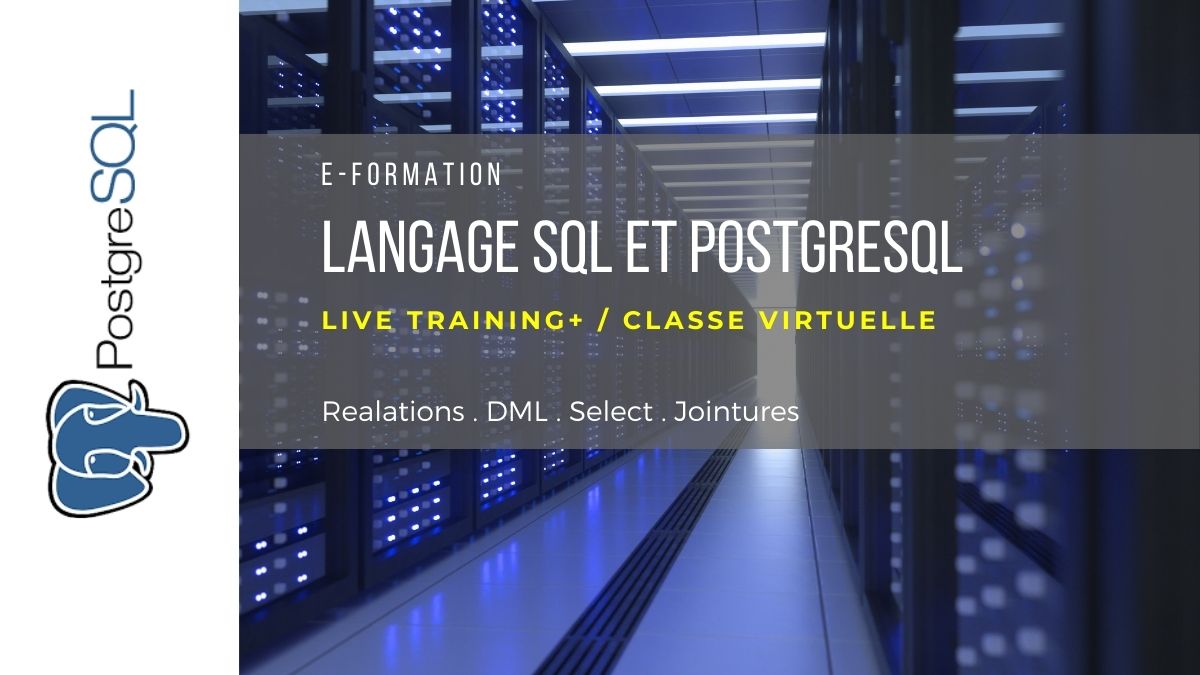 PostgreSQL

E-FORMATION

LANGAGE SQL ET POSTGRESQL

LIVE TRAINING+ / CLASSE VIRTUELLE

Realations . DML . Select . Jointures